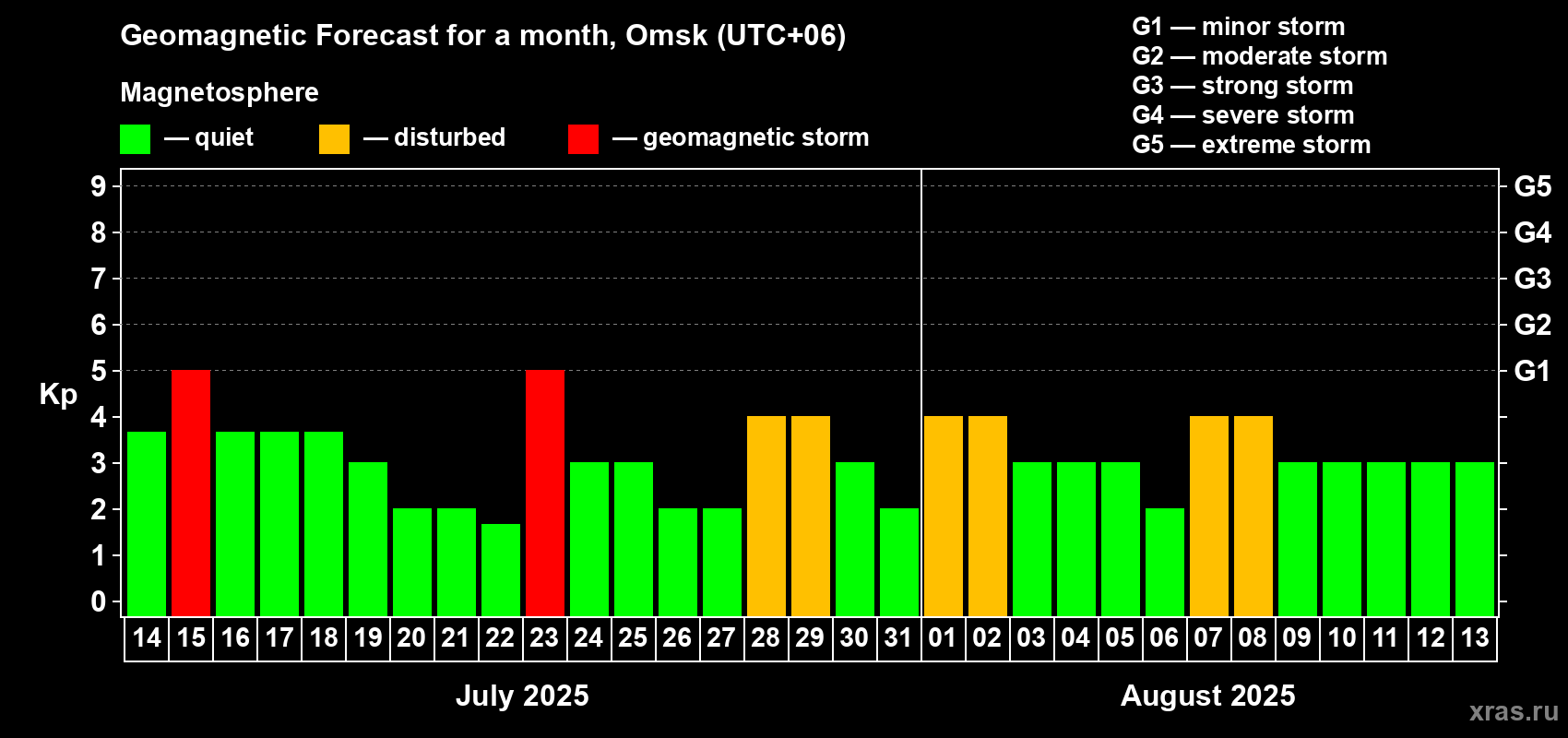 Geomagnetic Forecast for a month, Omsk (UTC+06)

Magnetosphere

— quiet — disturbed — geomagnetic storm

G1 — minor storm
G2 — moderate storm
G3 — strong storm
G4 — severe storm
G5 — extreme storm

Kp

9
8
7
6
5
4
3
2
1
0

G5
G4
G3
G2
G1

14 15 16 17 18 19 20 21 22 23 24 25 26 27 28 29 30 31 01 02 03 04 05 06 07 08 09 10 11 12 13

July 2025

August 2025

xras.ru